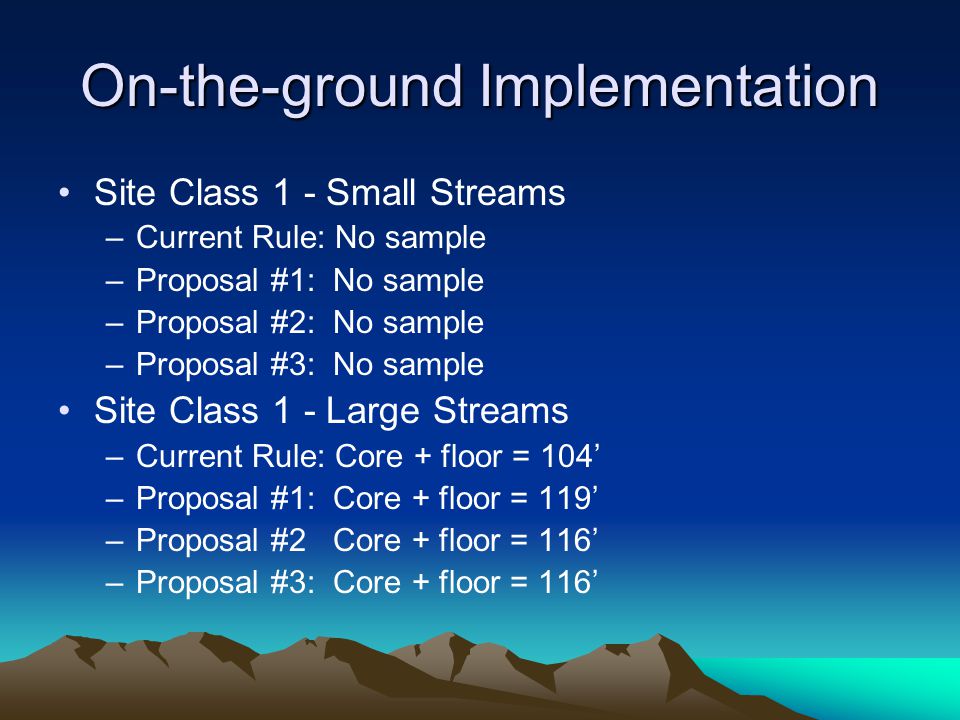 On-the-ground Implementation

• Site Class 1 - Small Streams
– Current Rule: No sample
– Proposal #1: No sample
– Proposal #2: No sample
– Proposal #3: No sample
• Site Class 1 - Large Streams
– Current Rule: Core + floor = 104’
– Proposal #1: Core + floor = 119’
– Proposal #2 Core + floor = 116’
– Proposal #3: Core + floor = 116’